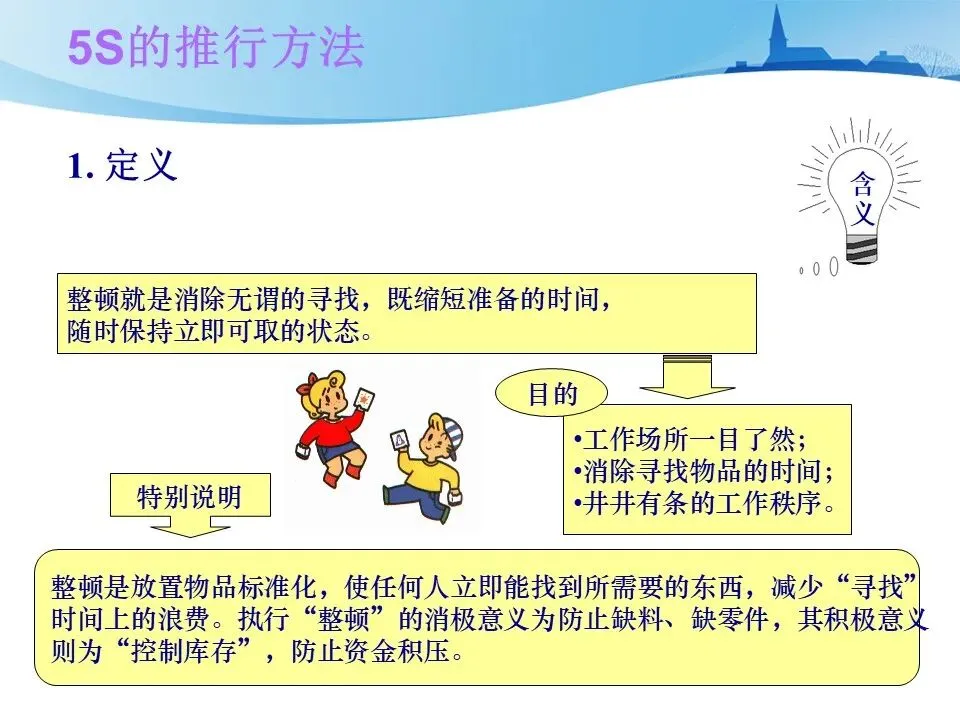 5S的推行方法

1. 定义

含义

整顿就是消除无谓的寻找，既缩短准备的时间，随时保持立即可取的状态。

目的

•工作场所一目了然；
•消除寻找物品的时间；
•井井有条的工作秩序。

特别说明

整顿是放置物品标准化，使任何人立即能找到所需要的东西，减少“寻找”时间上的浪费。执行“整顿”的消极意义为防止缺料、缺零件，其积极意义则为“控制库存”，防止资金积压。